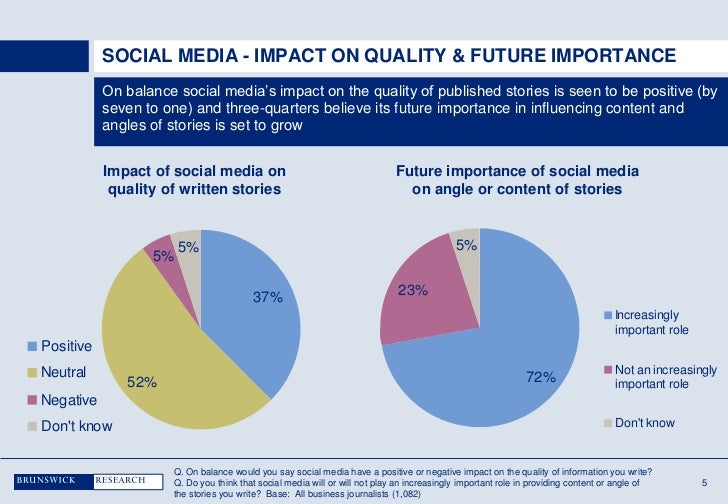 SOCIAL MEDIA - IMPACT ON QUALITY & FUTURE IMPORTANCE

On balance social media's impact on the quality of published stories is seen to be positive (by seven to one) and three-quarters believe its future importance in influencing content and angles of stories is set to grow

Impact of social media on quality of written stories

5%
5%
37%
52%

Positive
Neutral
Negative
Don't know

Future importance of social media on angle or content of stories

5%
23%
72%

Increasingly important role
Not an increasingly important role
Don't know

BRUNSWICK RESEARCH

Q. On balance would you say social media have a positive or negative impact on the quality of information you write?
Q. Do you think that social media will or will not play an increasingly important role in providing content or angle of the stories you write? Base: All business journalists (1,082)

5